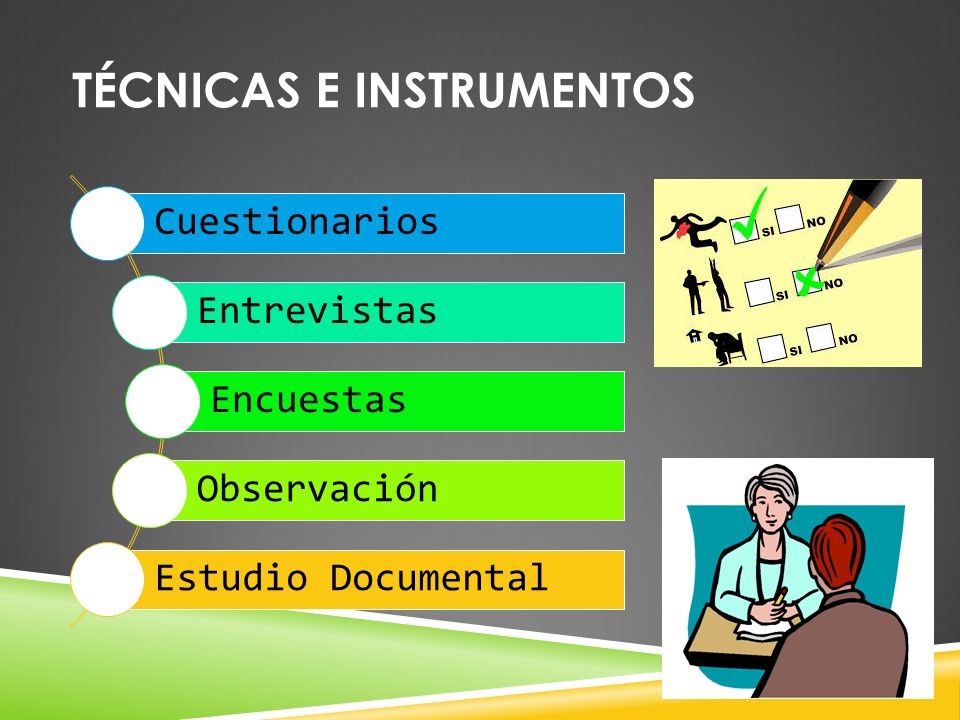 TÉCNICAS E INSTRUMENTOS

Cuestionarios

Entrevistas

Encuestas

Observación

Estudio Documental

SI NO
SI NO
SI NO